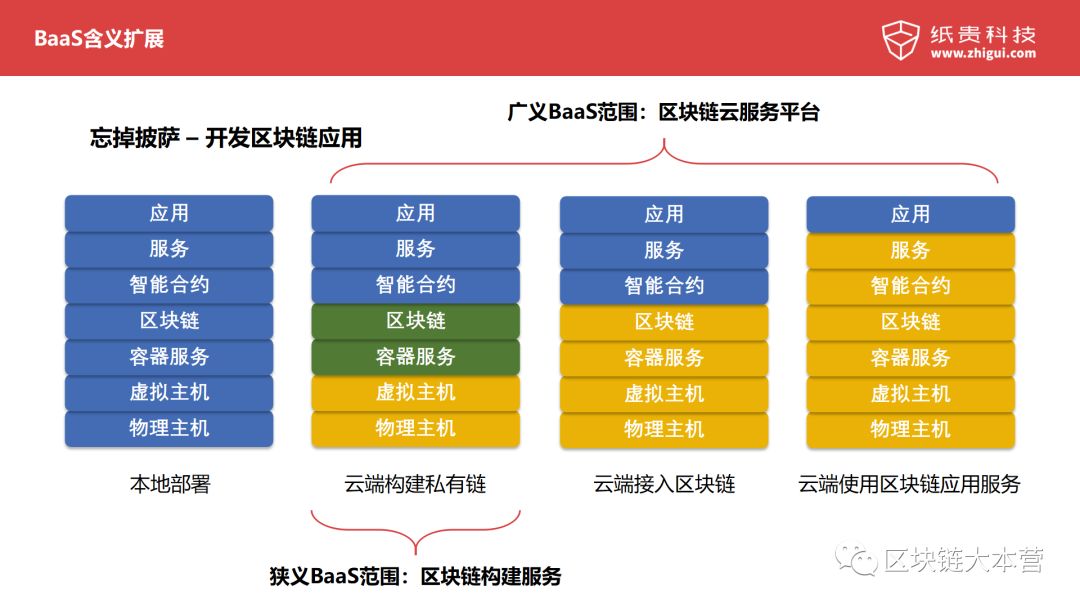 BaaS含义扩展

纸贵科技
www.zhigui.com

广义BaaS范围：区块链云服务平台

忘掉披萨 – 开发区块链应用

应用
服务
智能合约
区块链
容器服务
虚拟主机
物理主机

本地部署

应用
服务
智能合约
区块链
容器服务
虚拟主机
物理主机

云端构建私有链

应用
服务
智能合约
区块链
容器服务
虚拟主机
物理主机

云端接入区块链

应用
服务
智能合约
区块链
容器服务
虚拟主机
物理主机

云端使用区块链应用服务

狭义BaaS范围：区块链构建服务

区块链大本营